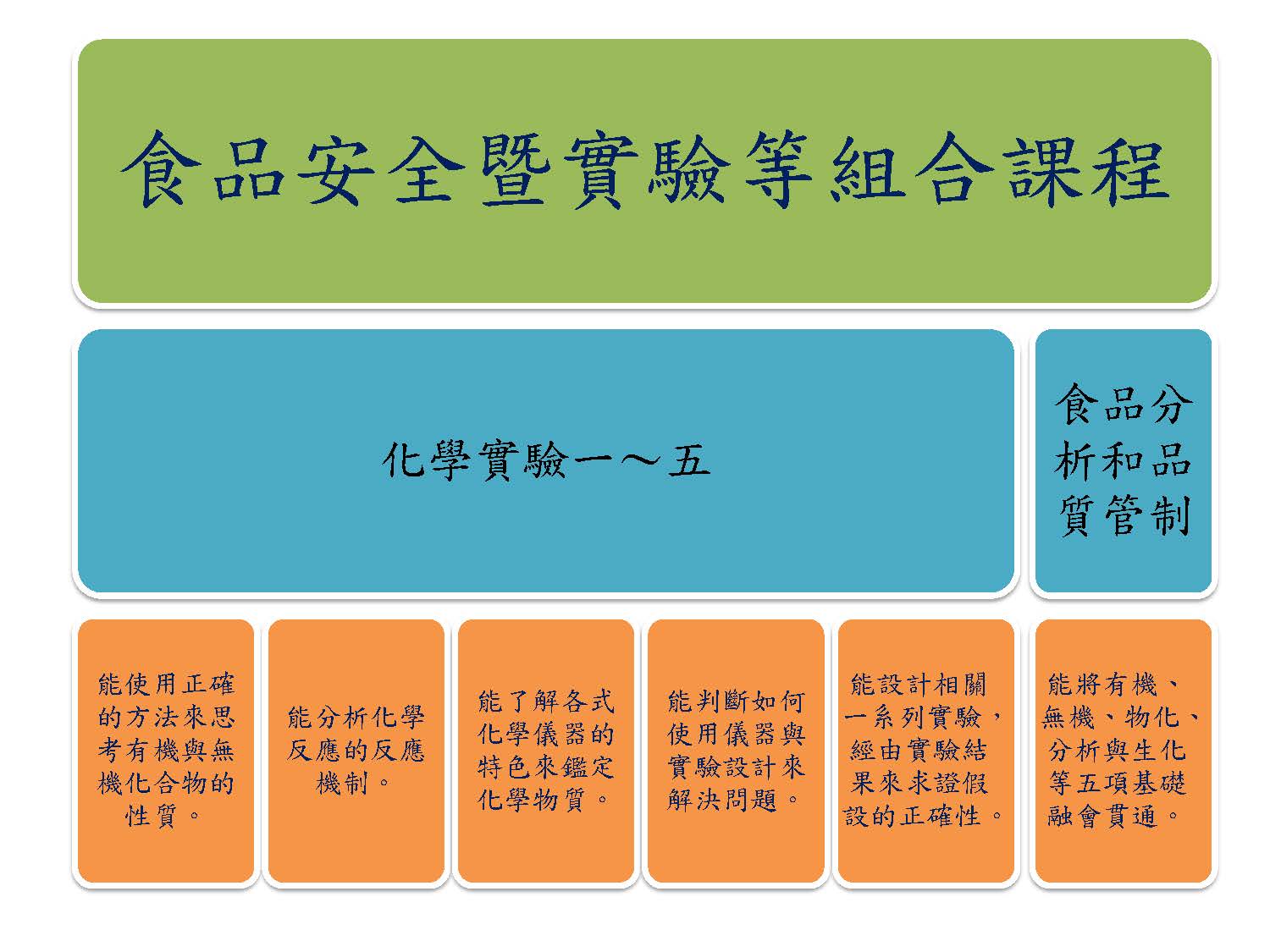 食品安全暨實驗等組合課程

化學實驗一～五

食品分析和品質管制

能使用正確的方法來思考有機與無機化合物的性質。

能分析化學反應的反應機制。

能了解各式化學儀器的特色來鑑定化學物質。

能判斷如何使用儀器與實驗設計來解決問題。

能設計相關一系列實驗，經由實驗結果來求證假設的正確性。

能將有機、無機、物化、分析與生化等五項基礎融會貫通。